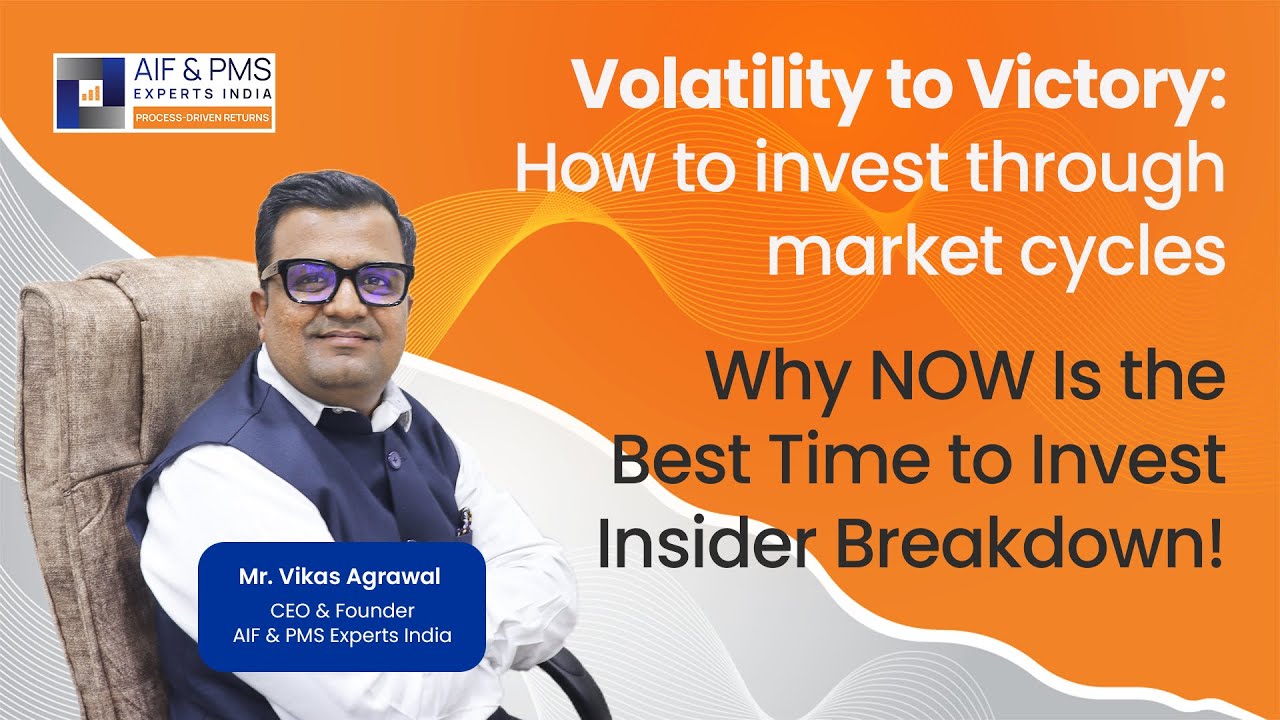 AIF & PMS
EXPERTS INDIA
PROCESS-DRIVEN RETURNS

Volatility to Victory:
How to invest through market cycles

Why NOW Is the Best Time to Invest Insider Breakdown!

Mr. Vikas Agrawal
CEO & Founder
AIF & PMS Experts India